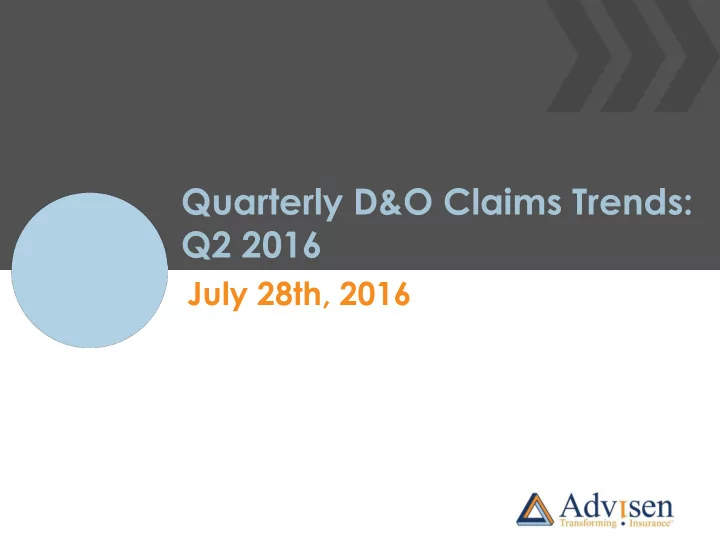 Quarterly D&O Claims Trends: Q2 2016

July 28th, 2016

Advisen
Transforming • Insurance™